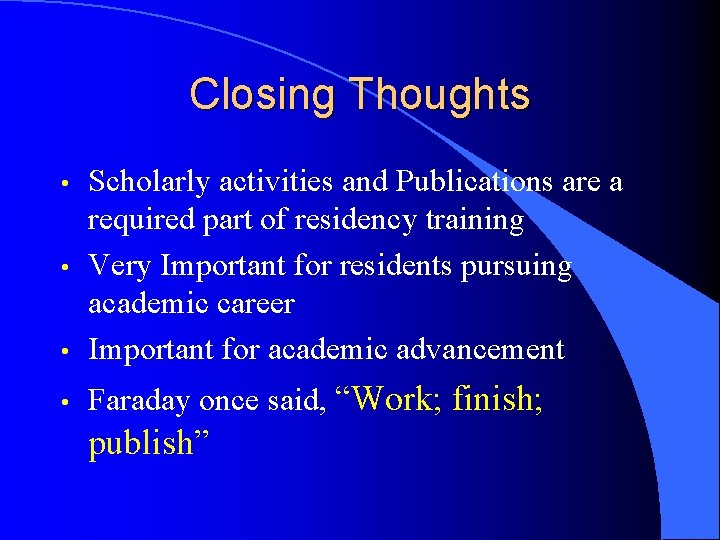 Closing Thoughts

• Scholarly activities and Publications are a required part of residency training

• Very Important for residents pursuing academic career

• Important for academic advancement

• Faraday once said, “Work; finish; publish”